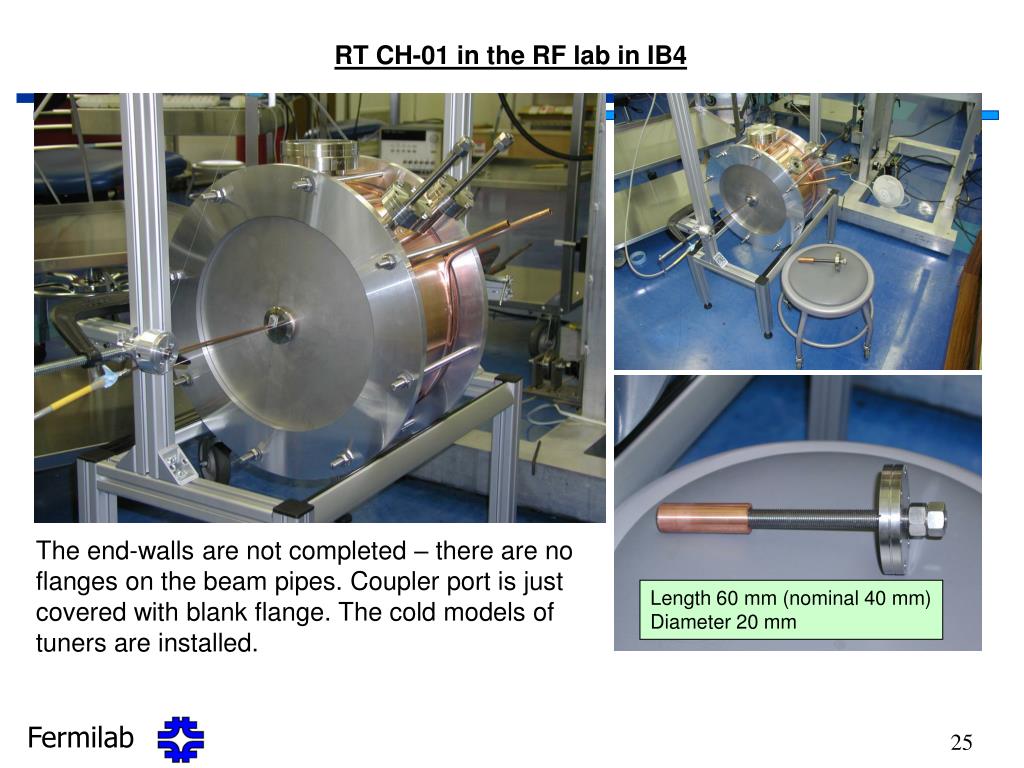 RT CH-01 in the RF lab in IB4

The end-walls are not completed – there are no flanges on the beam pipes. Coupler port is just covered with blank flange. The cold models of tuners are installed.

Length 60 mm (nominal 40 mm)
Diameter 20 mm

Fermilab

25